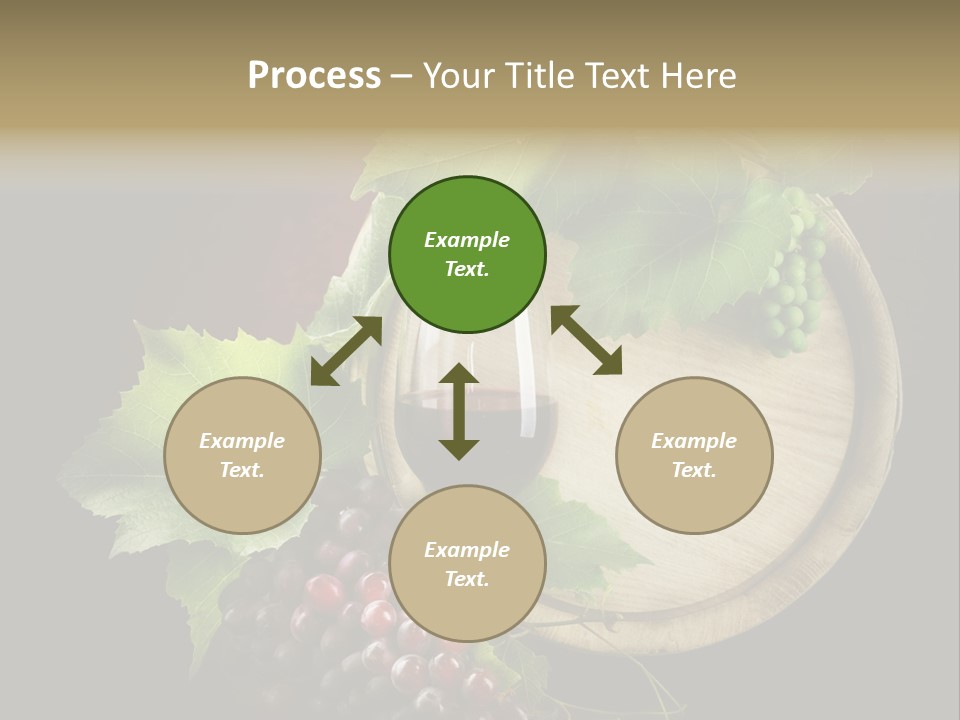 Process – Your Title Text Here

Example Text.

Example Text.

Example Text.

Example Text.